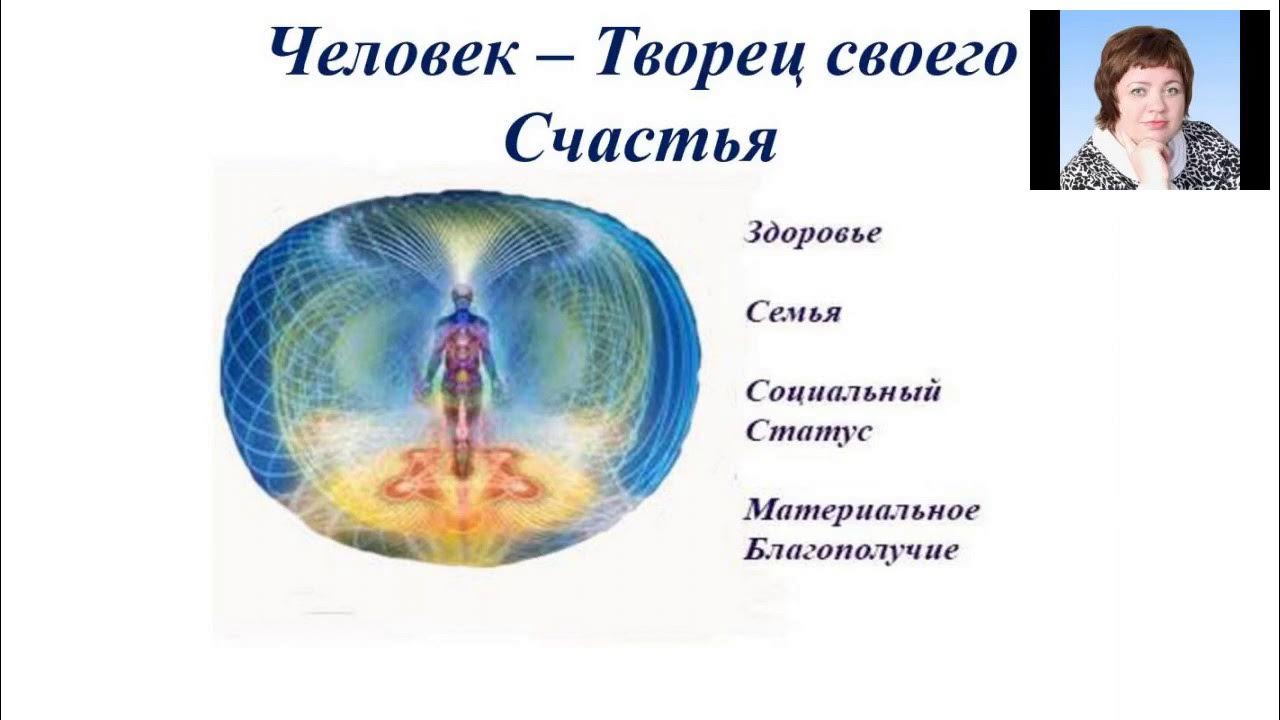 Человек – Творец своего Счастья

Здоровье

Семья

Социальный Статус

Материальное Благополучие